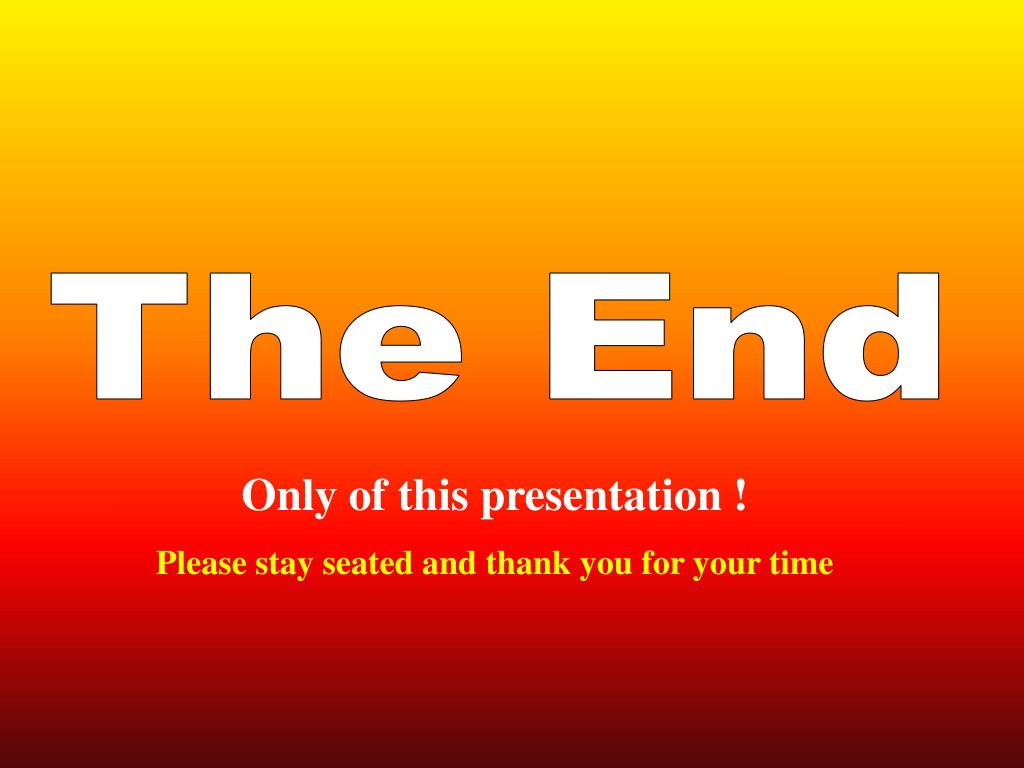 The End

Only of this presentation !

Please stay seated and thank you for your time